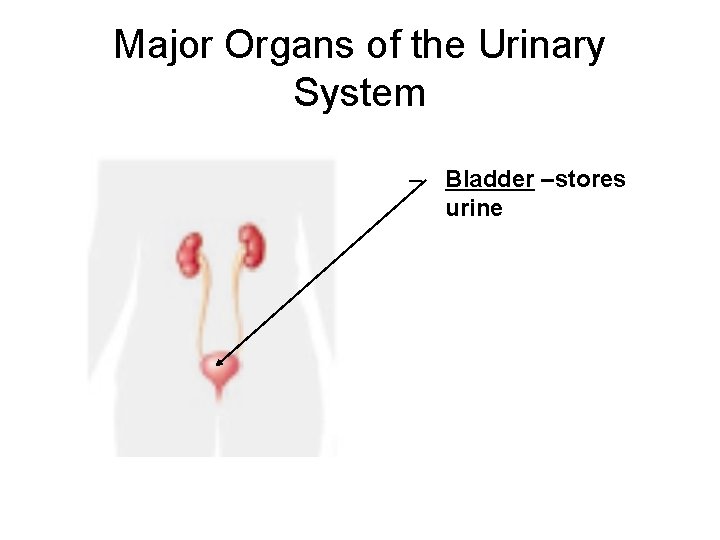 Major Organs of the Urinary System

Bladder –stores urine